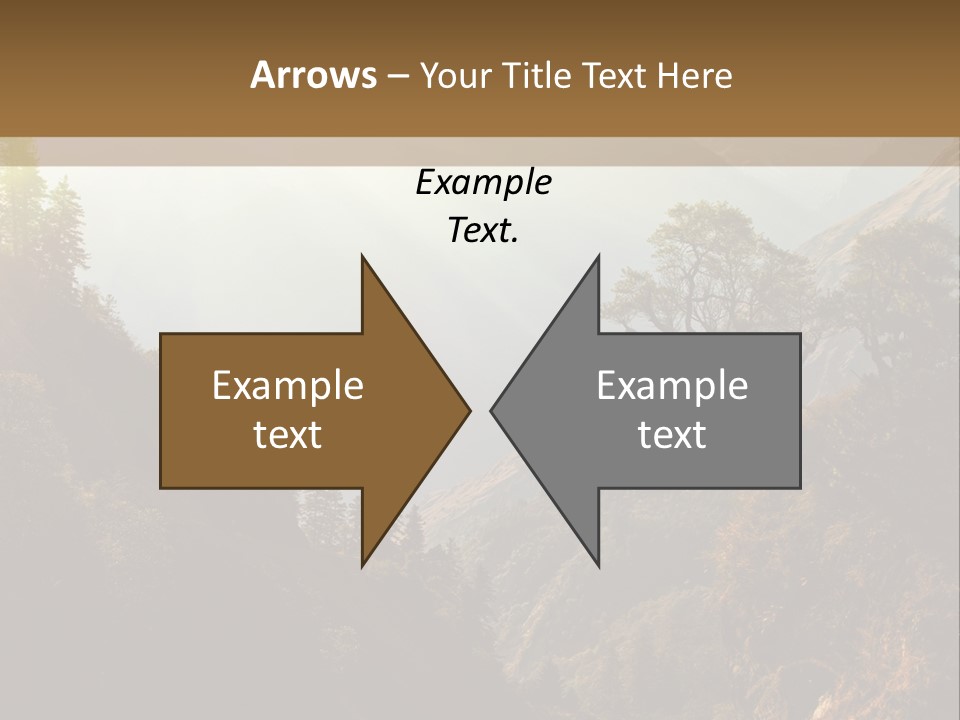 Arrows – Your Title Text Here

Example Text.

Example text

Example text